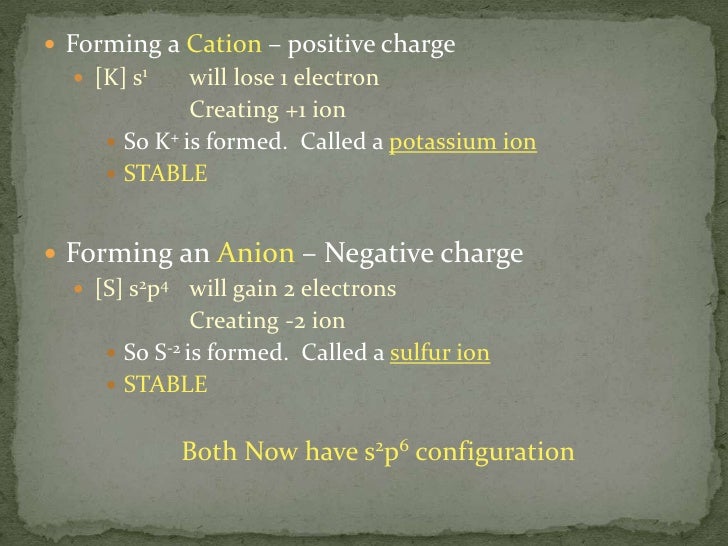 Forming a Cation – positive charge

[K] $s^1$ will lose 1 electron
Creating +1 ion

So $K^+$ is formed. Called a potassium ion

STABLE

Forming an Anion – Negative charge

[S] $s^2p^4$ will gain 2 electrons
Creating -2 ion

So $S^{-2}$ is formed. Called a sulfur ion

STABLE

Both Now have $s^2p^6$ configuration